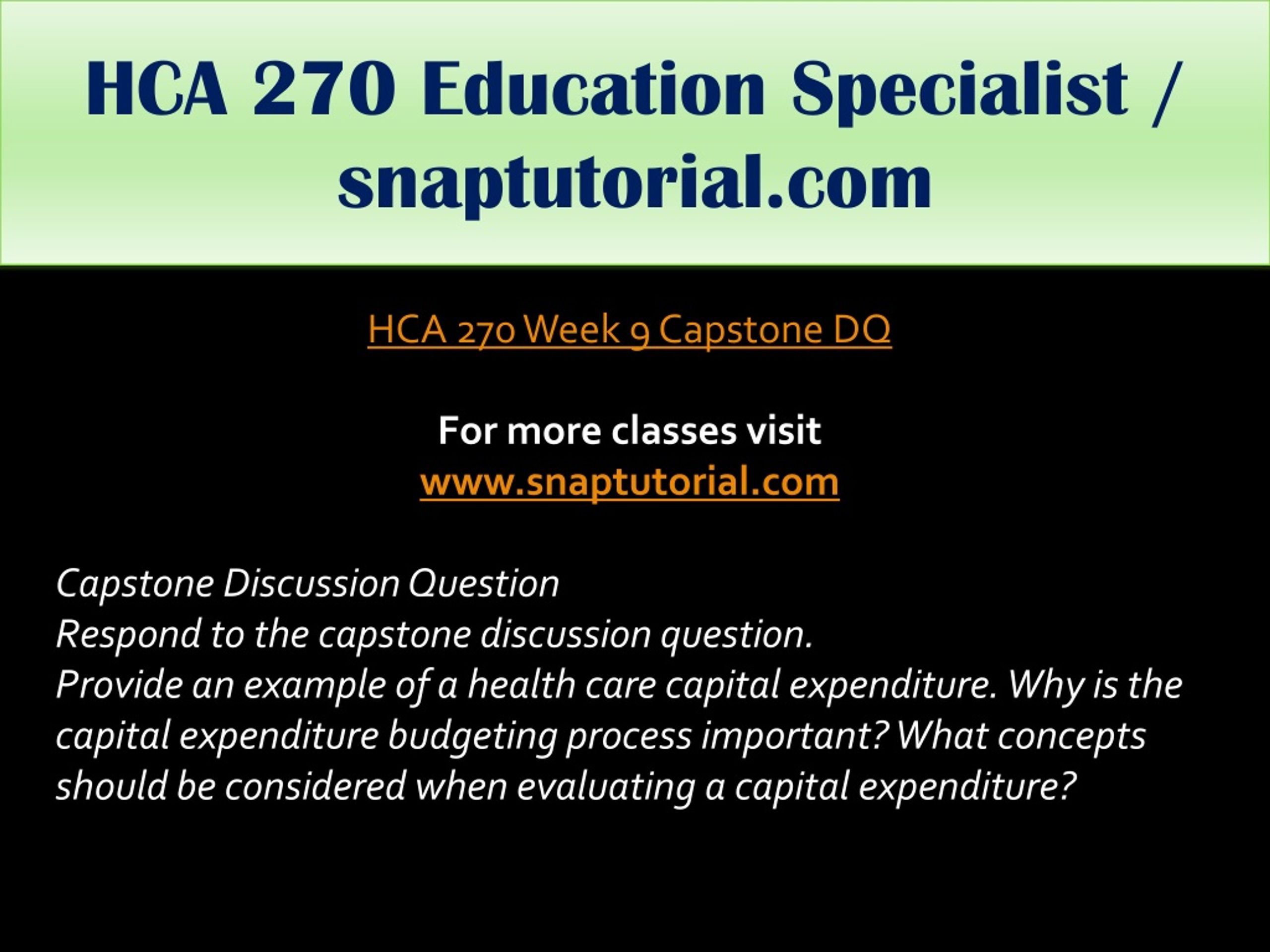 HCA 270 Education Specialist / snaptutorial.com

HCA 270 Week 9 Capstone DQ

For more classes visit
www.snaptutorial.com

Capstone Discussion Question
Respond to the capstone discussion question.
Provide an example of a health care capital expenditure. Why is the capital expenditure budgeting process important? What concepts should be considered when evaluating a capital expenditure?